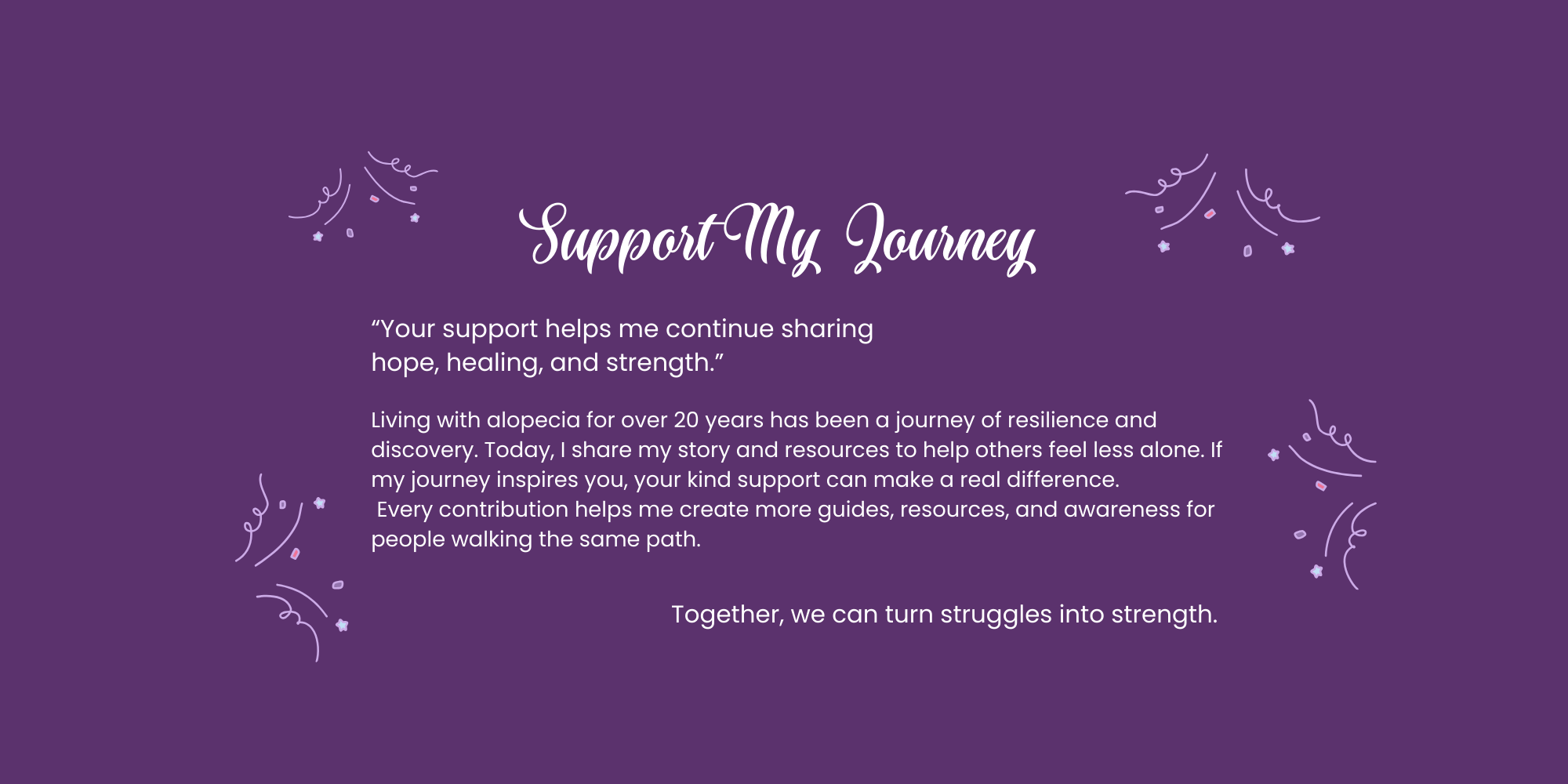 Support My Journey

“Your support helps me continue sharing hope, healing, and strength.”

Living with alopecia for over 20 years has been a journey of resilience and discovery. Today, I share my story and resources to help others feel less alone. If my journey inspires you, your kind support can make a real difference.
Every contribution helps me create more guides, resources, and awareness for people walking the same path.

Together, we can turn struggles into strength.